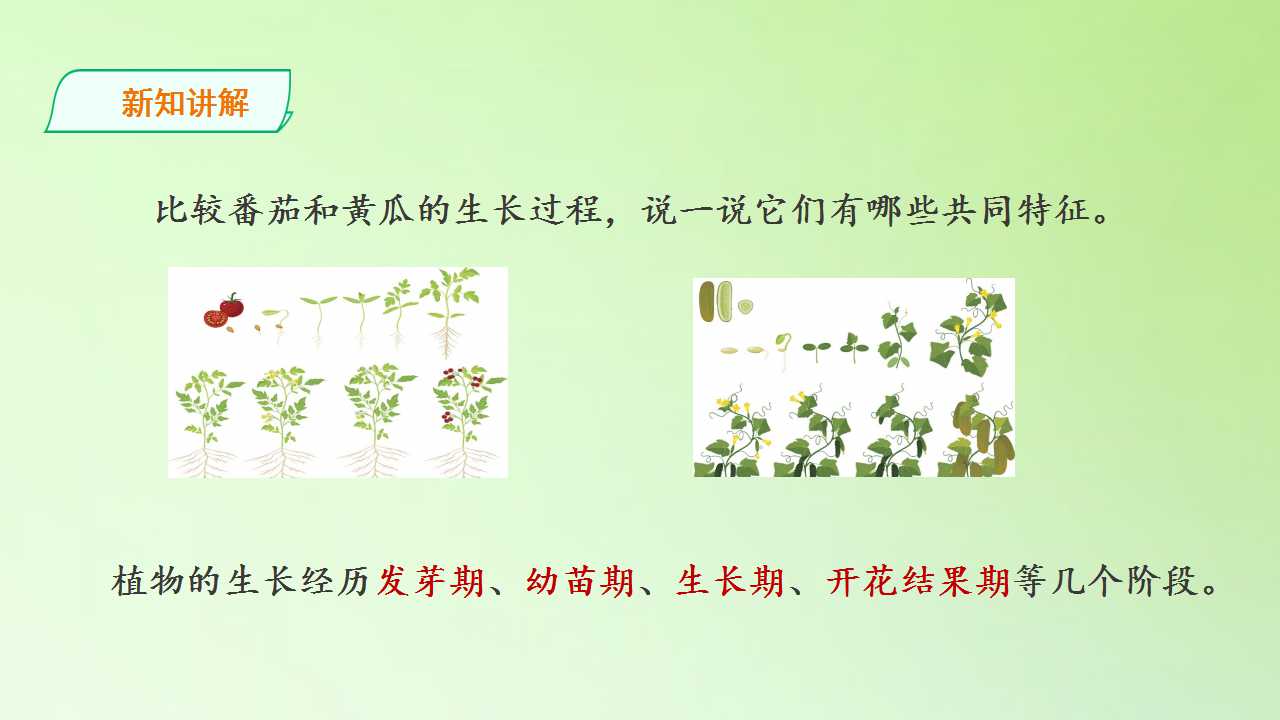 新知讲解

比较番茄和黄瓜的生长过程，说一说它们有哪些共同特征。

植物的生长经历发芽期、幼苗期、生长期、开花结果期等几个阶段。